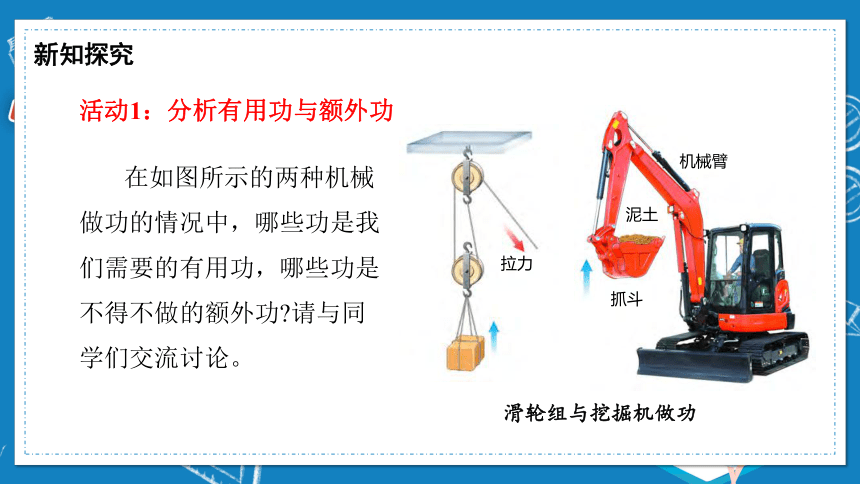 新知探究

活动1：分析有用功与额外功

在如图所示的两种机械做功的情况中，哪些功是我们需要的有用功，哪些功是不得不做的额外功?请与同学们交流讨论。

拉力

机械臂

泥土

抓斗

滑轮组与挖掘机做功